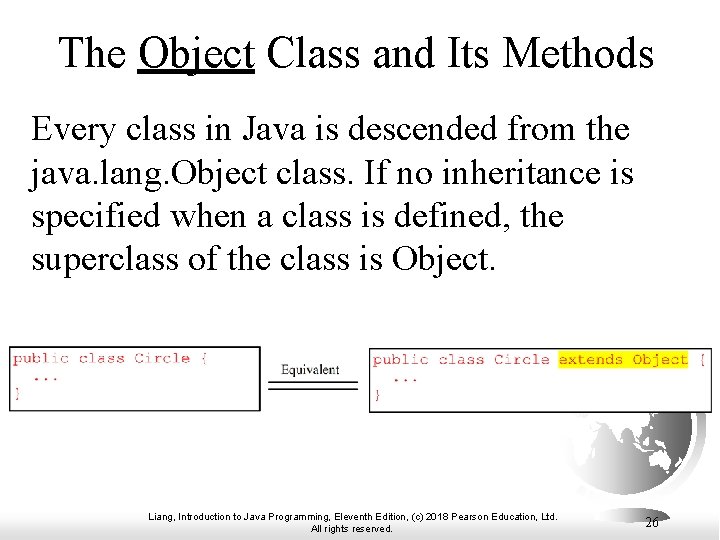 The Object Class and Its Methods

Every class in Java is descended from the java.lang.Object class. If no inheritance is specified when a class is defined, the superclass of the class is Object.

public class Circle {
  ...
}

Equivalent

public class Circle extends Object {
  ...
}

Liang, Introduction to Java Programming, Eleventh Edition, (c) 2018 Pearson Education, Ltd. All rights reserved.

26